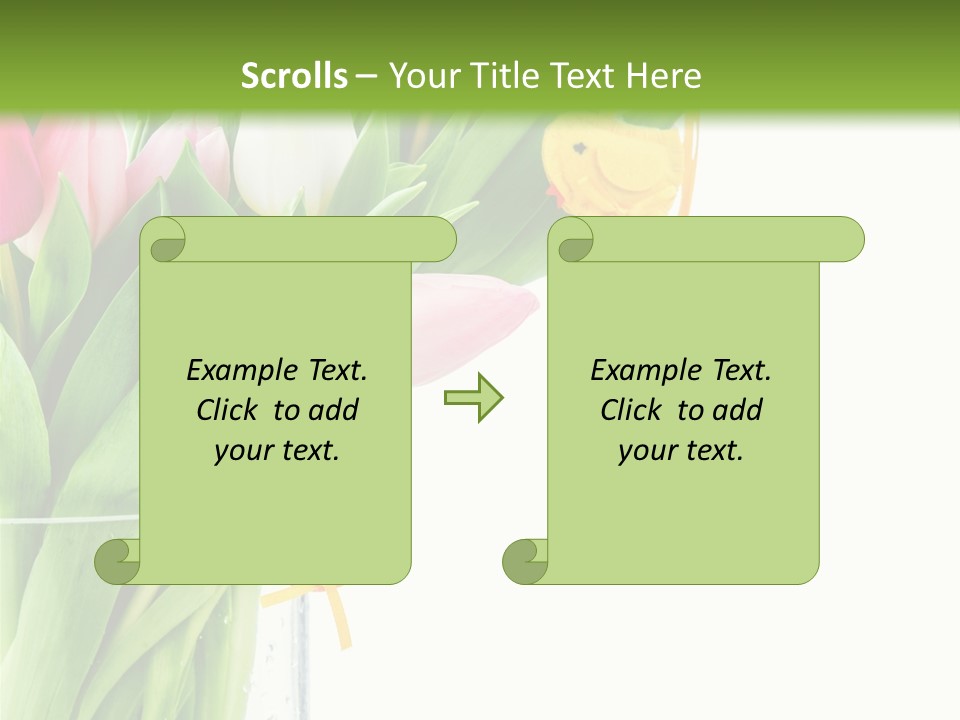 Scrolls – Your Title Text Here

Example Text. Click to add your text.

Example Text. Click to add your text.